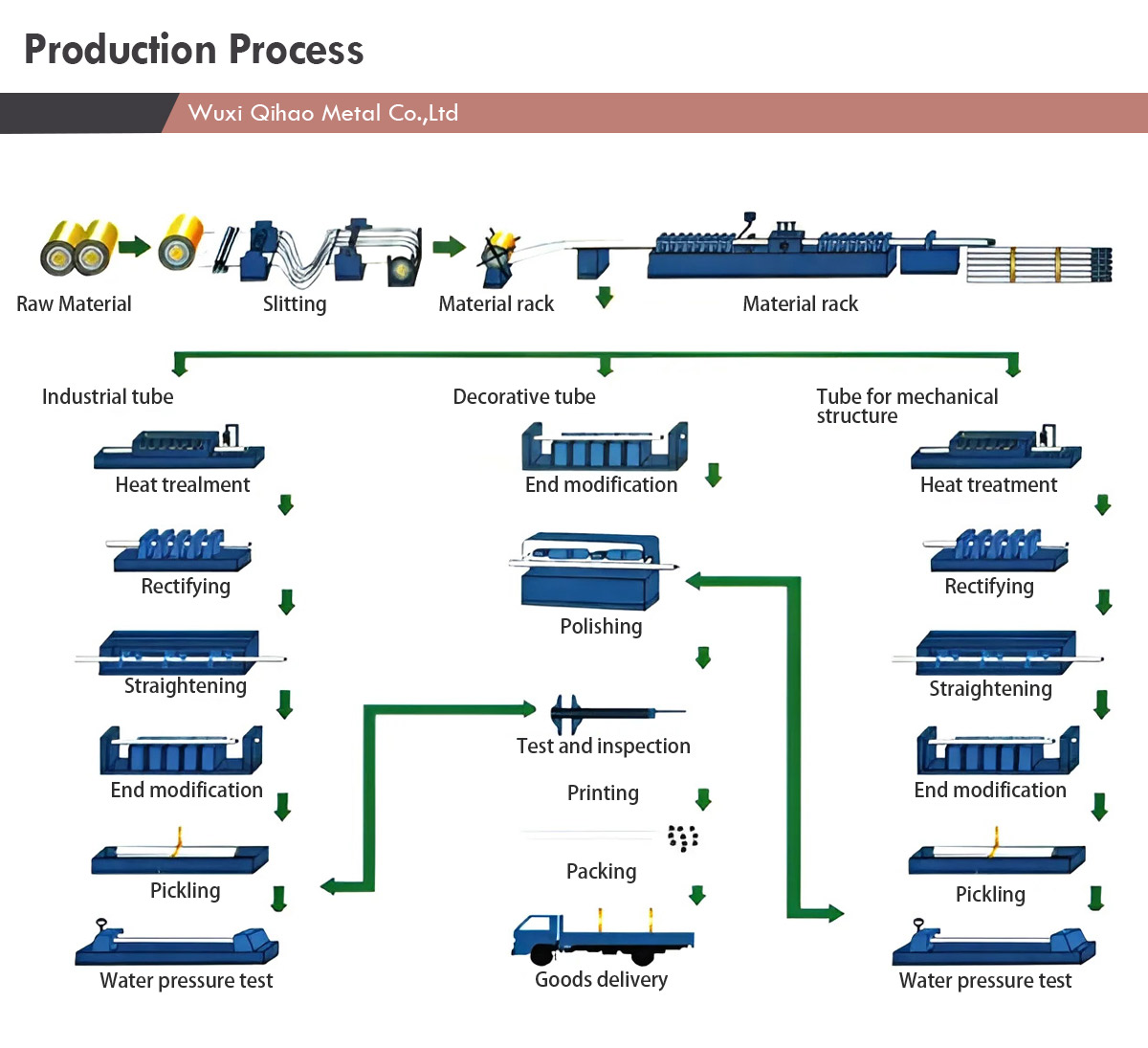 Production Process

Wuxi Qihao Metal Co.,Ltd

Raw Material

Slitting

Material rack

Material rack

Industrial tube

Heat trealment

Rectifying

Straightening

End modification

Pickling

Water pressure test

Decorative tube

End modification

Polishing

Test and inspection

Printing

Packing

Goods delivery

Tube for mechanical structure

Heat treatment

Rectifying

Straightening

End modification

Pickling

Water pressure test